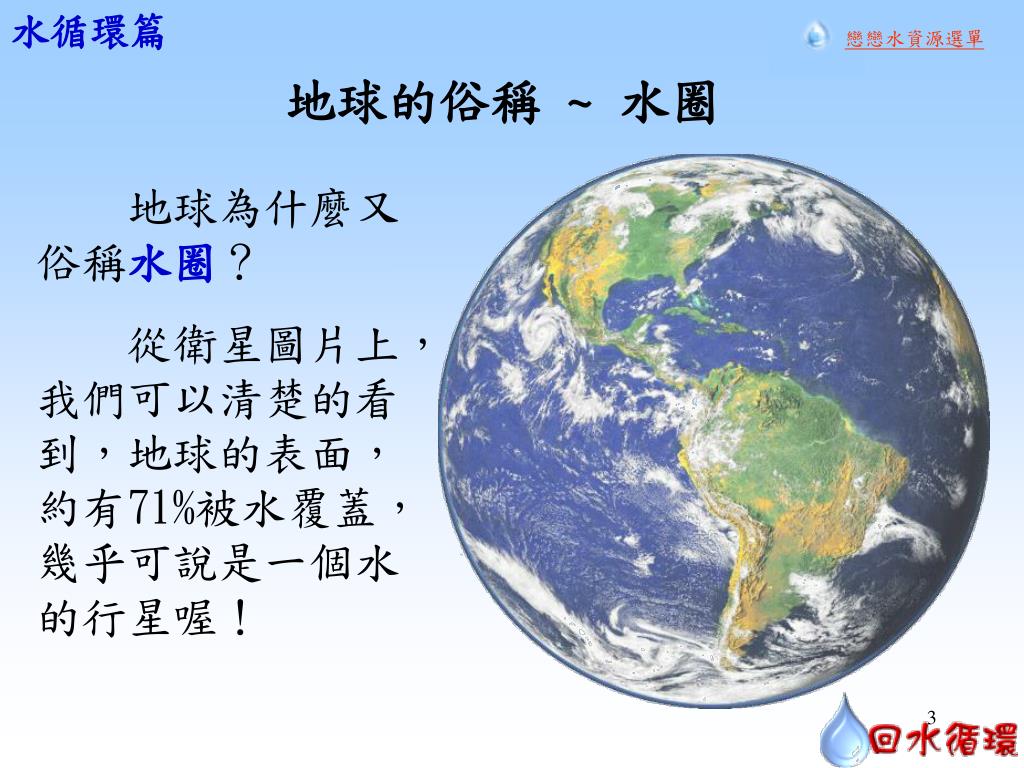 水循環篇

戀戀水資源選單

地球的俗稱 ~ 水圈

地球為什麼又俗稱水圈？

從衛星圖片上，我們可以清楚的看到，地球的表面，約有71%被水覆蓋，幾乎可說是一個水的行星喔！

3

回水循環